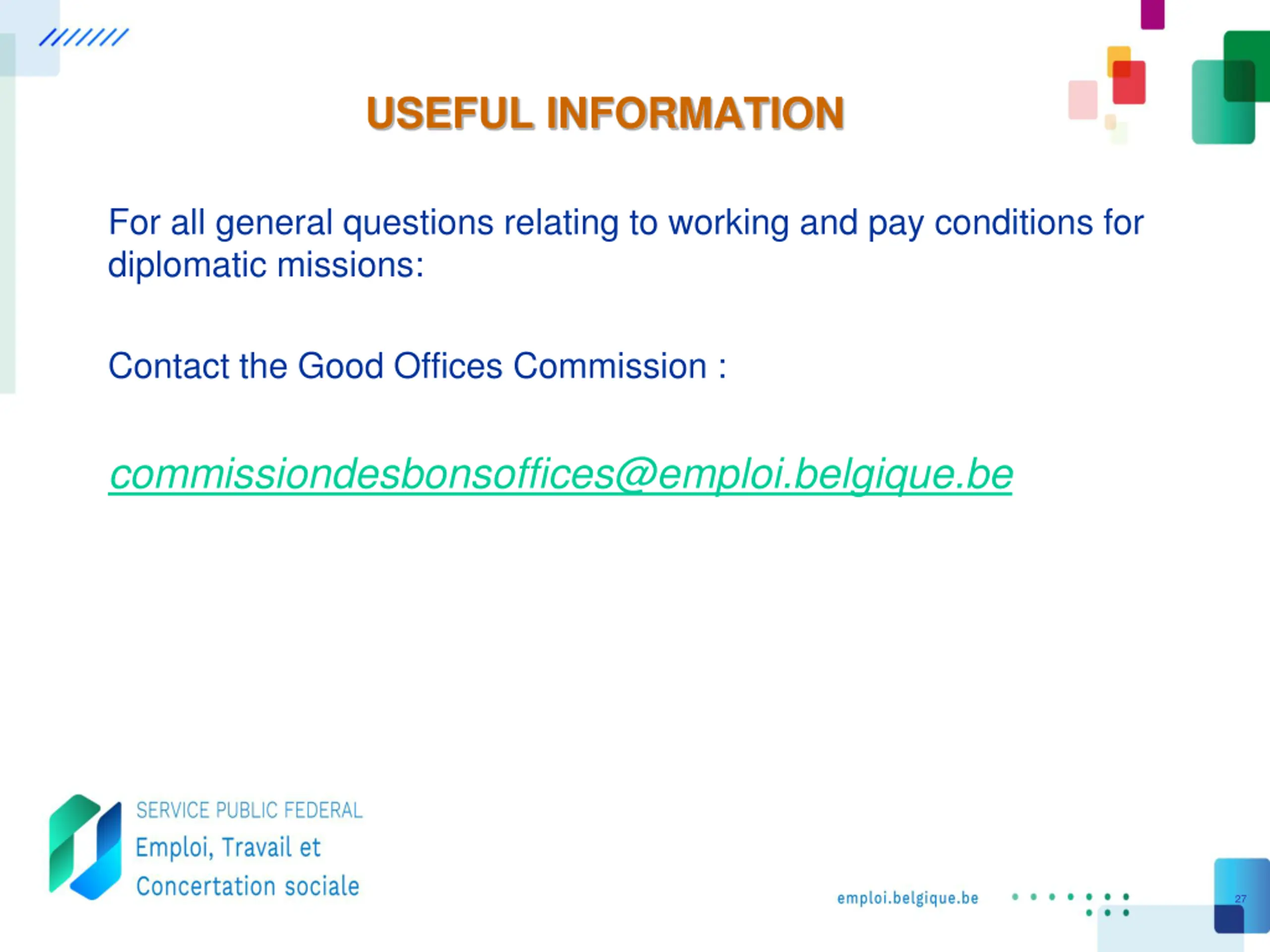 USEFUL INFORMATION

For all general questions relating to working and pay conditions for diplomatic missions:

Contact the Good Offices Commission :

commissiondesbonsoffices@emploi.belgique.be

SERVICE PUBLIC FEDERAL
Emploi, Travail et
Concertation sociale

emploi.belgique.be

27